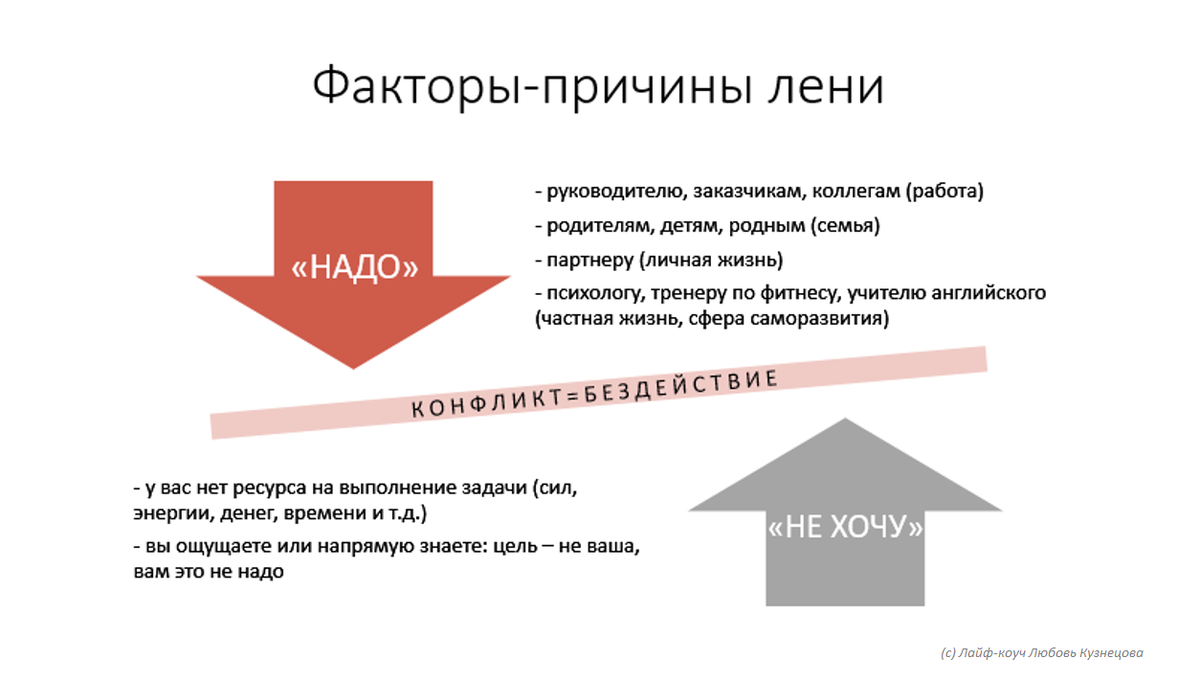 Факторы-причины лени

«НАДО»

- руководителю, заказчикам, коллегам (работа)

- родителям, детям, родным (семья)

- партнеру (личная жизнь)

- психологу, тренеру по фитнесу, учителю английского (частная жизнь, сфера саморазвития)

КОНФЛИКТ=БЕЗДЕЙСТВИЕ

- у вас нет ресурса на выполнение задачи (сил, энергии, денег, времени и т.д.)

- вы ощущаете или напрямую знаете: цель – не ваша, вам это не надо

«НЕ ХОЧУ»

(с) Лайф-коуч Любовь Кузнецова